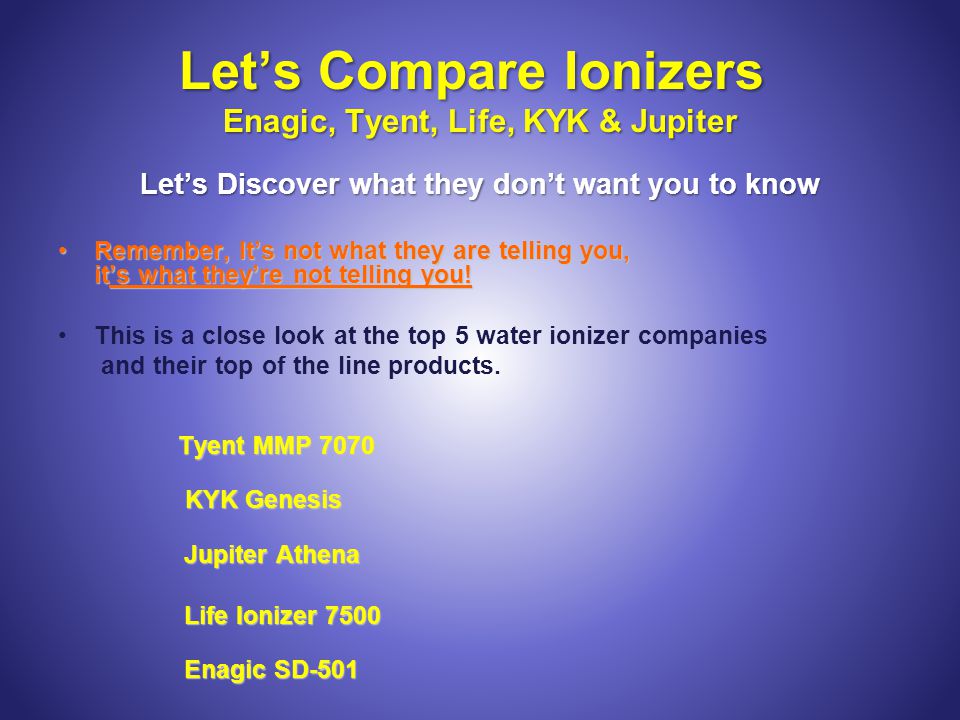 Let’s Compare Ionizers
Enagic, Tyent, Life, KYK & Jupiter

Let’s Discover what they don’t want you to know

• Remember, It’s not what they are telling you, it’s what they’re not telling you!

• This is a close look at the top 5 water ionizer companies and their top of the line products.

Tyent MMP 7070

KYK Genesis

Jupiter Athena

Life Ionizer 7500

Enagic SD-501